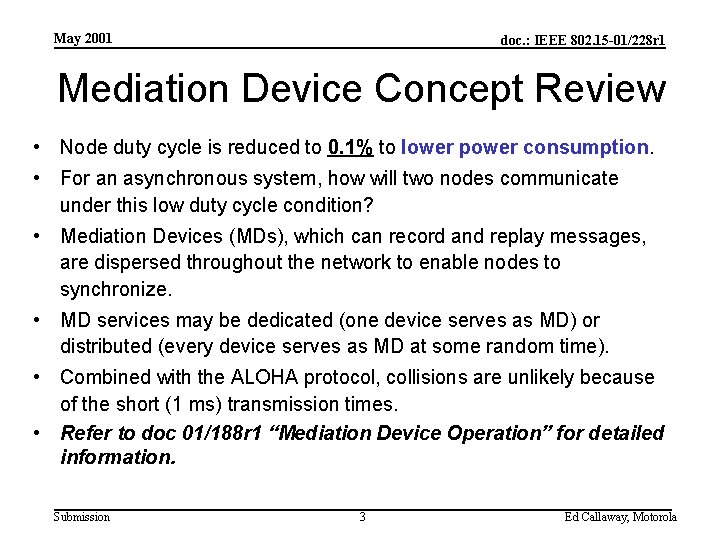 May 2001

doc.: IEEE 802.15-01/228r1

Mediation Device Concept Review

• Node duty cycle is reduced to 0.1% to lower power consumption.

• For an asynchronous system, how will two nodes communicate under this low duty cycle condition?

• Mediation Devices (MDs), which can record and replay messages, are dispersed throughout the network to enable nodes to synchronize.

• MD services may be dedicated (one device serves as MD) or distributed (every device serves as MD at some random time).

• Combined with the ALOHA protocol, collisions are unlikely because of the short (1 ms) transmission times.

• Refer to doc 01/188r1 “Mediation Device Operation” for detailed information.

Submission

3

Ed Callaway, Motorola